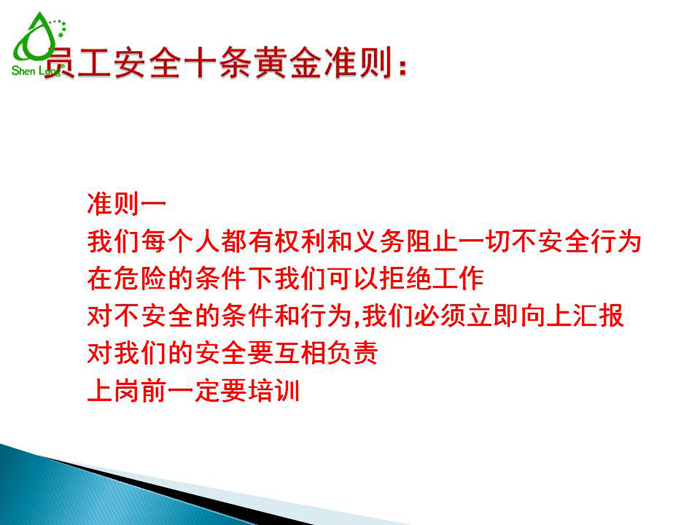 Shen Long

员工安全十条黄金准则：

准则一
我们每个人都有权利和义务阻止一切不安全行为
在危险的条件下我们可以拒绝工作
对不安全的条件和行为,我们必须立即向上汇报
对我们的安全要互相负责
上岗前一定要培训